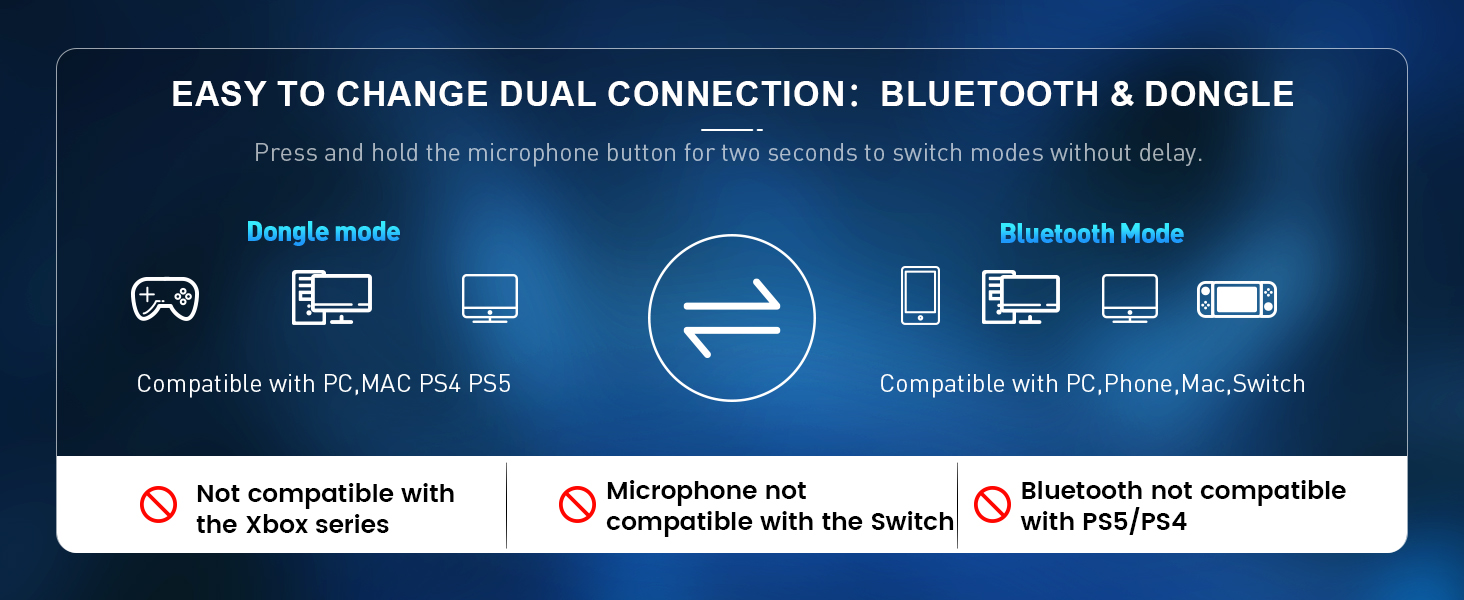 EASY TO CHANGE DUAL CONNECTION: BLUETOOTH & DONGLE

Press and hold the microphone button for two seconds to switch modes without delay.

Dongle mode

Compatible with PC,MAC PS4 PS5

Bluetooth Mode

Compatible with PC,Phone,Mac,Switch

Not compatible with the Xbox series

Microphone not compatible with the Switch

Bluetooth not compatible with PS5/PS4